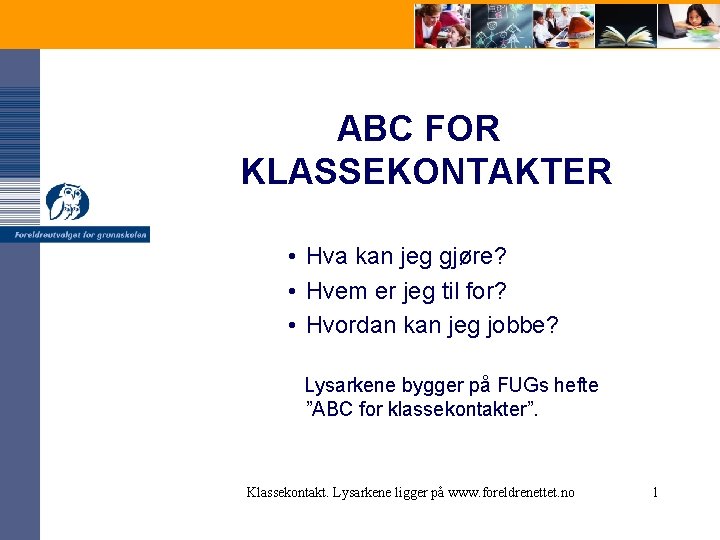 Foreldreutvalget for grunnskolen

ABC FOR KLASSEKONTAKTER

• Hva kan jeg gjøre?
• Hvem er jeg til for?
• Hvordan kan jeg jobbe?

Lysarkene bygger på FUGs hefte ”ABC for klassekontakter”.

Klassekontakt. Lysarkene ligger på www.foreldrenettet.no

1